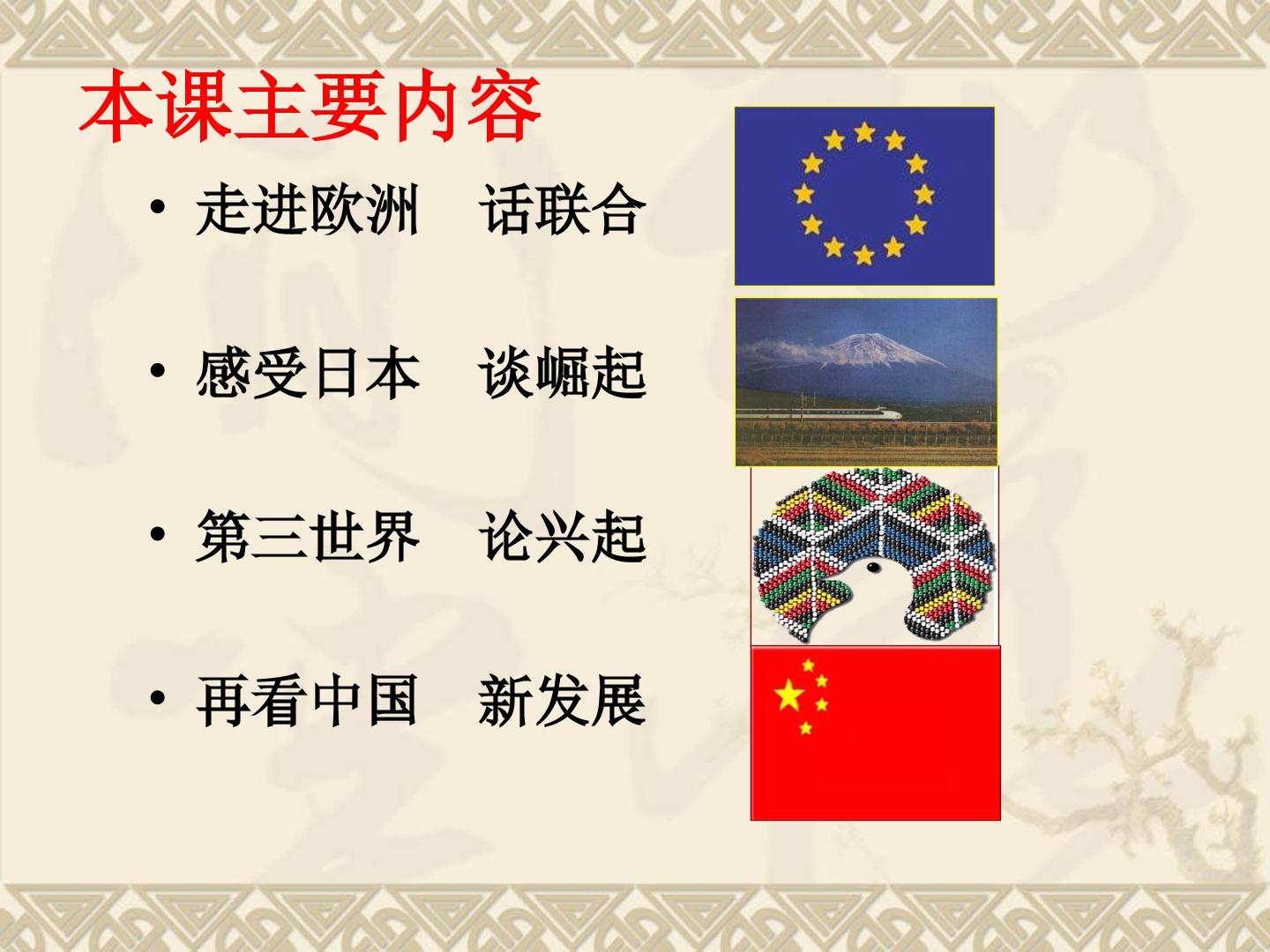 本课主要内容

• 走进欧洲 话联合

• 感受日本 谈崛起

• 第三世界 论兴起

• 再看中国 新发展